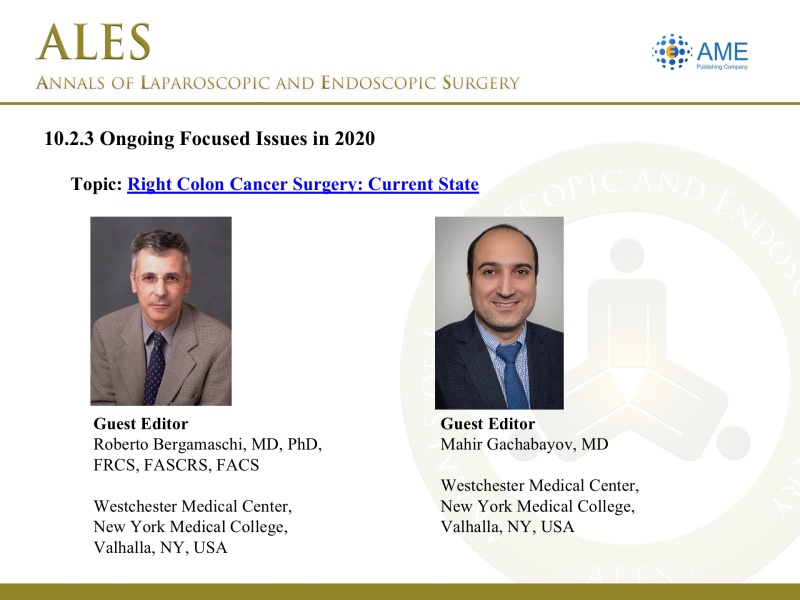 ALES
ANNALS OF LAPAROSCOPIC AND ENDOSCOPIC SURGERY

AME
Publishing Company

10.2.3 Ongoing Focused Issues in 2020

Topic: Right Colon Cancer Surgery: Current State

Guest Editor
Roberto Bergamaschi, MD, PhD, FRCS, FASCRS, FACS

Westchester Medical Center, New York Medical College, Valhalla, NY, USA

Guest Editor
Mahir Gachabayov, MD

Westchester Medical Center, New York Medical College, Valhalla, NY, USA